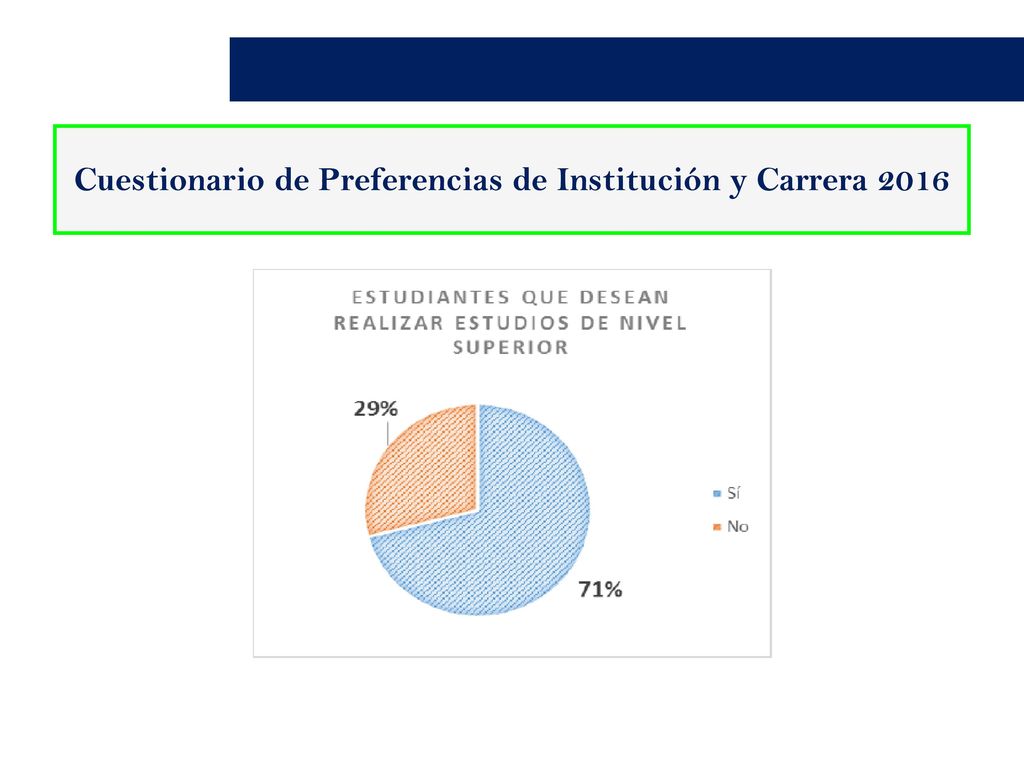 Cuestionario de Preferencias de Institución y Carrera 2016

ESTUDIANTES QUE DESEAN REALIZAR ESTUDIOS DE NIVEL SUPERIOR

29%

71%

Sí

No